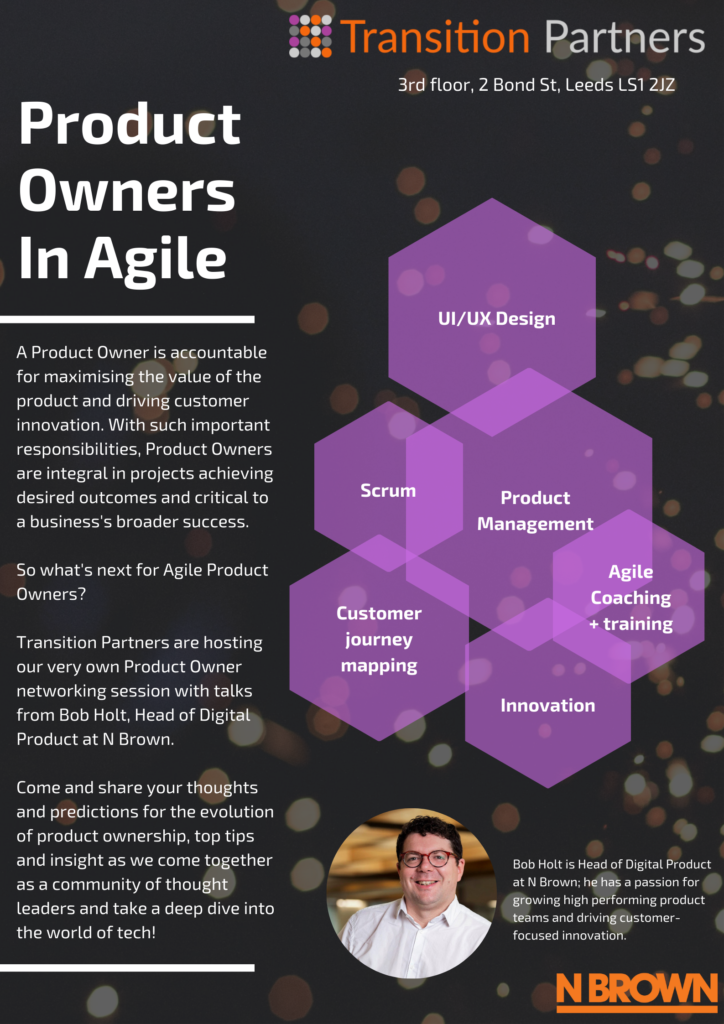 Transition Partners

3rd floor, 2 Bond St, Leeds LS1 2JZ

Product Owners In Agile

A Product Owner is accountable for maximising the value of the product and driving customer innovation. With such important responsibilities, Product Owners are integral in projects achieving desired outcomes and critical to a business's broader success.

So what's next for Agile Product Owners?

Transition Partners are hosting our very own Product Owner networking session with talks from Bob Holt, Head of Digital Product at N Brown.

Come and share your thoughts and predictions for the evolution of product ownership, top tips and insight as we come together as a community of thought leaders and take a deep dive into the world of tech!

UI/UX Design

Scrum

Product Management

Agile Coaching + training

Customer journey mapping

Innovation

Bob Holt is Head of Digital Product at N Brown; he has a passion for growing high performing product teams and driving customer-focused innovation.

N BROWN